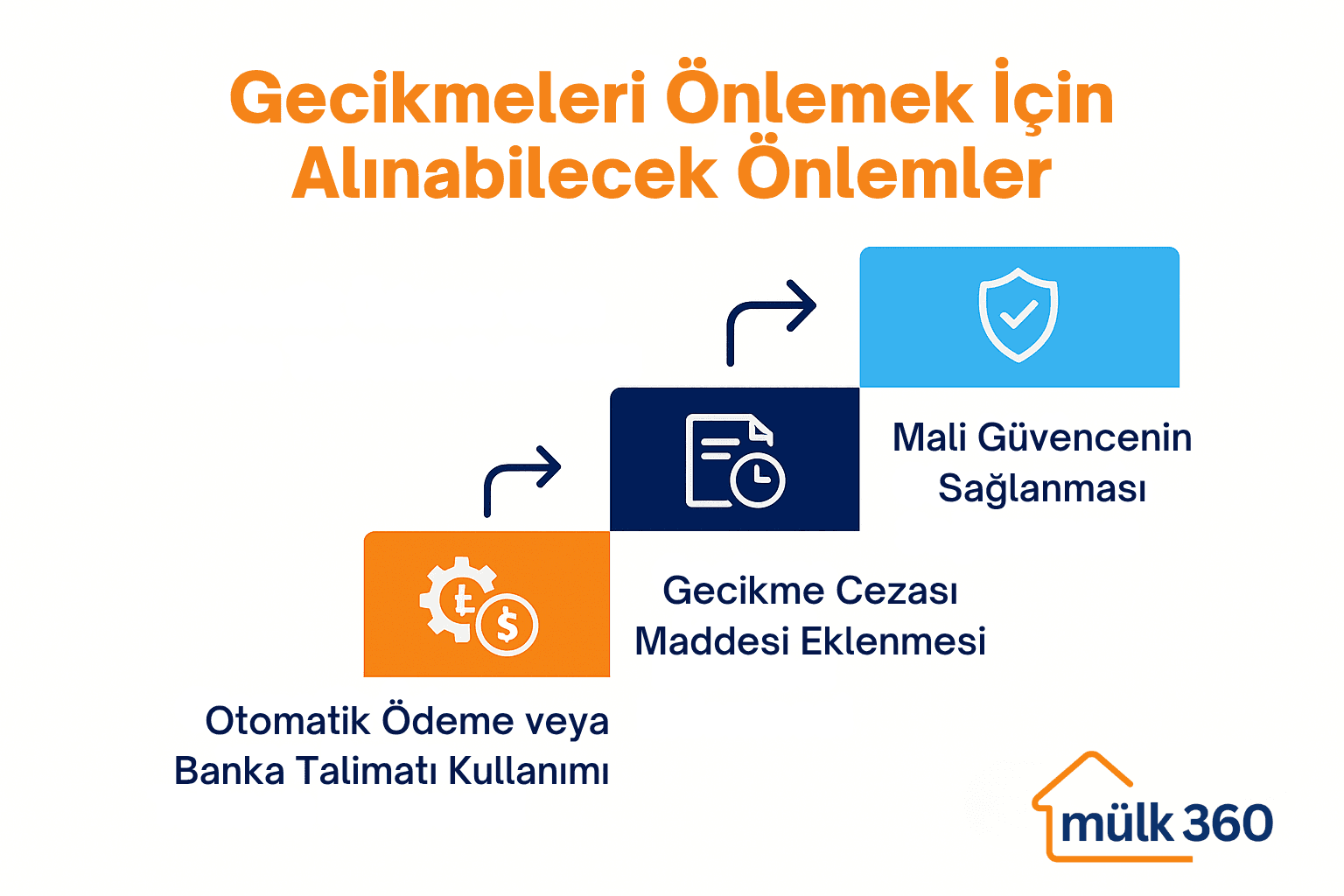 Gecikmeleri Önlemek İçin Alınabilecek Önlemler

Mali Güvencenin Sağlanması

Gecikme Cezası Maddesi Eklenmesi

Otomatik Ödeme veya Banka Talimatı Kullanımı

mülk 360